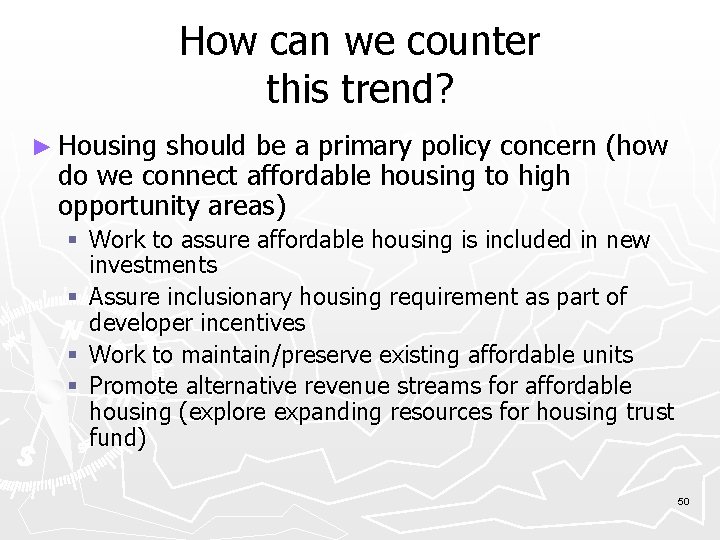 How can we counter this trend?

► Housing should be a primary policy concern (how do we connect affordable housing to high opportunity areas)

▪ Work to assure affordable housing is included in new investments

▪ Assure inclusionary housing requirement as part of developer incentives

▪ Work to maintain/preserve existing affordable units

▪ Promote alternative revenue streams for affordable housing (explore expanding resources for housing trust fund)

50